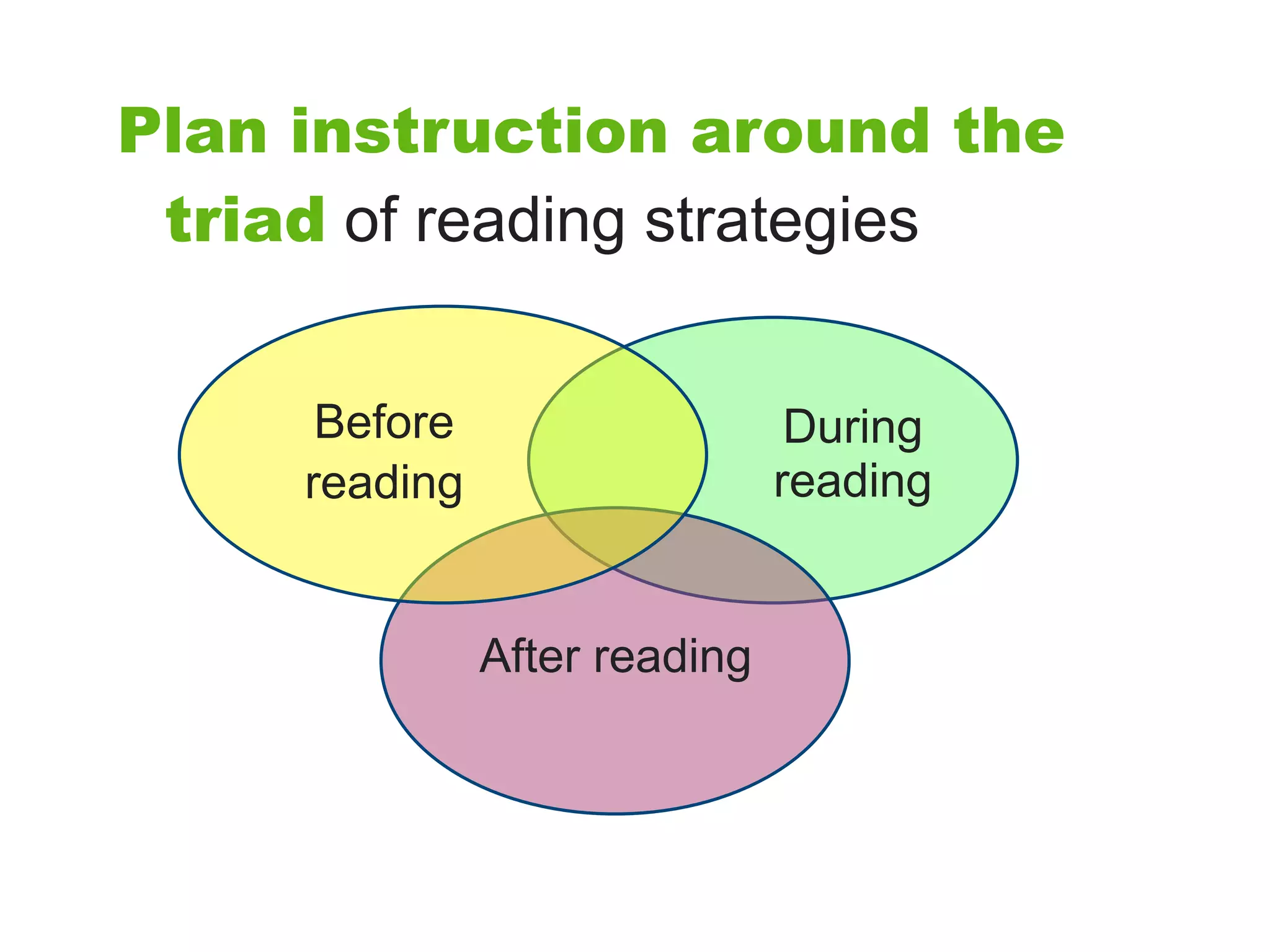 Plan instruction around the triad of reading strategies

Before reading

During reading

After reading